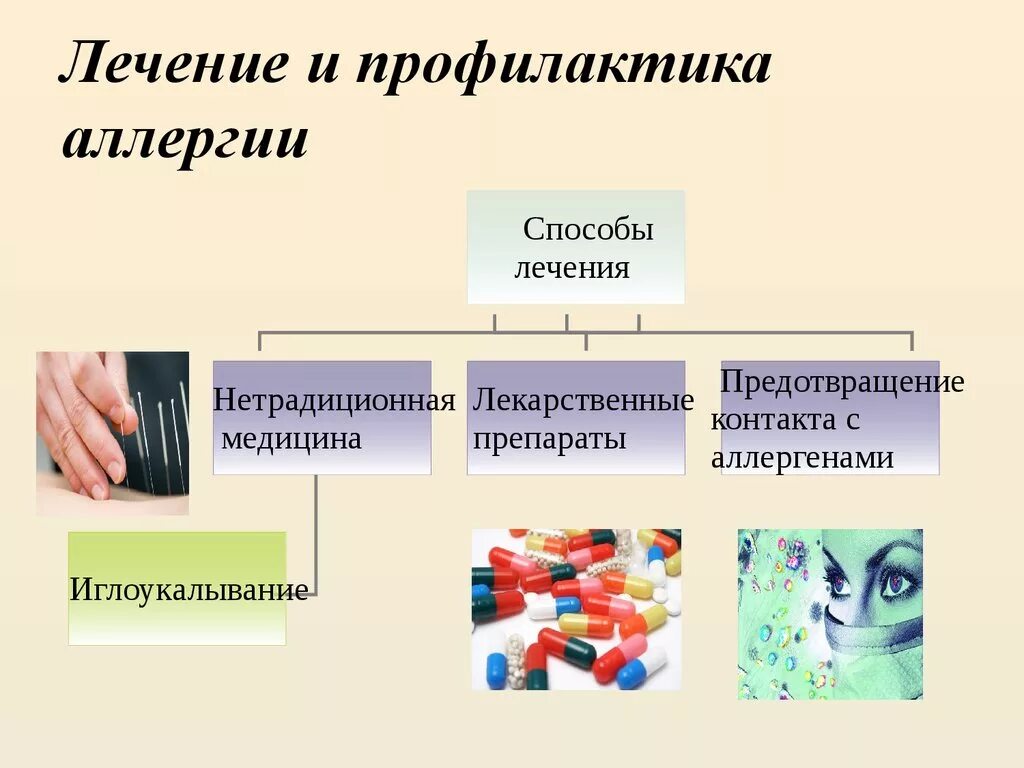 Лечение и профилактика аллергии

Способы лечения

Нетрадиционная медицина

Лекарственные препараты

Предотвращение контакта с аллергенами

Иглоукалывание